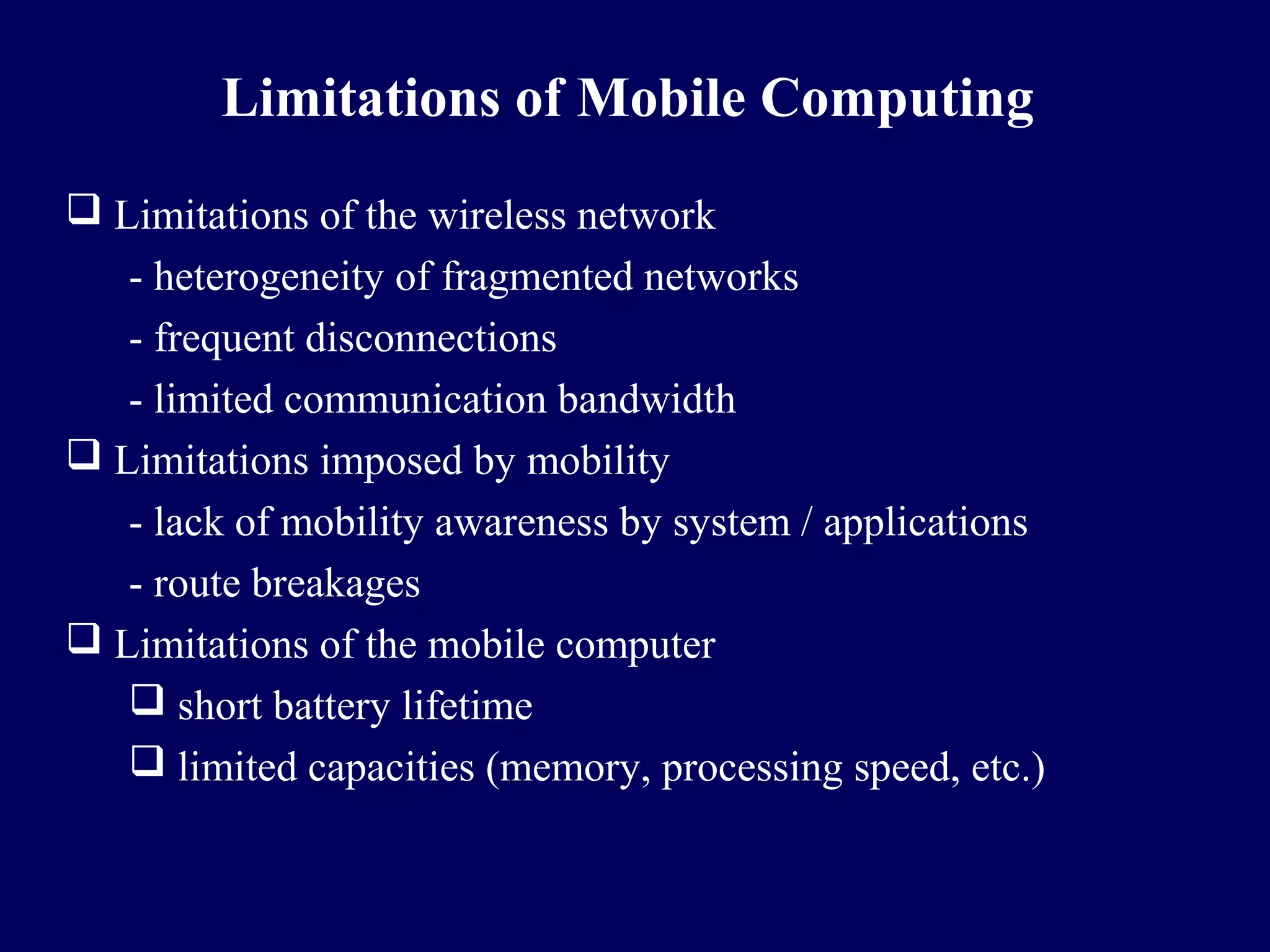 Limitations of Mobile Computing

❑ Limitations of the wireless network

- heterogeneity of fragmented networks

- frequent disconnections

- limited communication bandwidth

❑ Limitations imposed by mobility

- lack of mobility awareness by system / applications

- route breakages

❑ Limitations of the mobile computer

❑ short battery lifetime

❑ limited capacities (memory, processing speed, etc.)